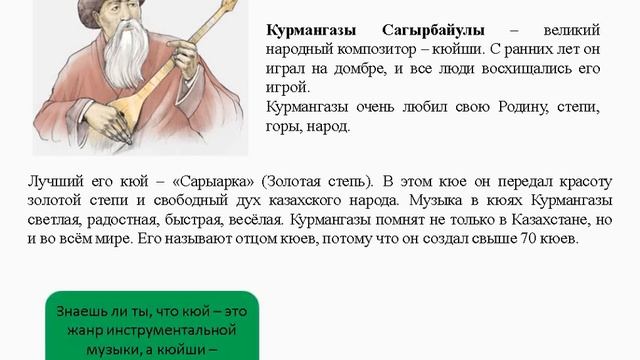 **Курмангазы Сагырбайулы** – великий народный композитор – кюйши. С ранних лет он играл на домбре, и все люди восхищались его игрой.
Курмангазы очень любил свою Родину, степи, горы, народ.

Лучший его кюй – «Сарыарка» (Золотая степь). В этом кюе он передал красоту золотой степи и свободный дух казахского народа. Музыка в кюях Курмангазы светлая, радостная, быстрая, весёлая. Курмангазы помнят не только в Казахстане, но и во всём мире. Его называют отцом кюев, потому что он создал свыше 70 кюев.

Знаешь ли ты, что кюй – это жанр инструментальной музыки, а кюйши –